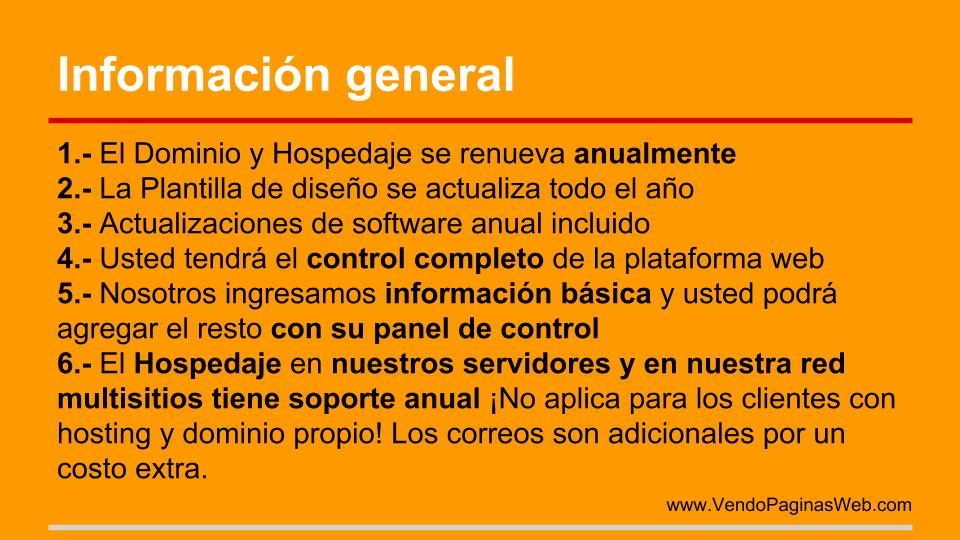 Información general

1.- El Dominio y Hospedaje se renueva anualmente
2.- La Plantilla de diseño se actualiza todo el año
3.- Actualizaciones de software anual incluido
4.- Usted tendrá el control completo de la plataforma web
5.- Nosotros ingresamos información básica y usted podrá agregar el resto con su panel de control
6.- El Hospedaje en nuestros servidores y en nuestra red multisitios tiene soporte anual ¡No aplica para los clientes con hosting y dominio propio! Los correos son adicionales por un costo extra.

www.VendoPaginasWeb.com